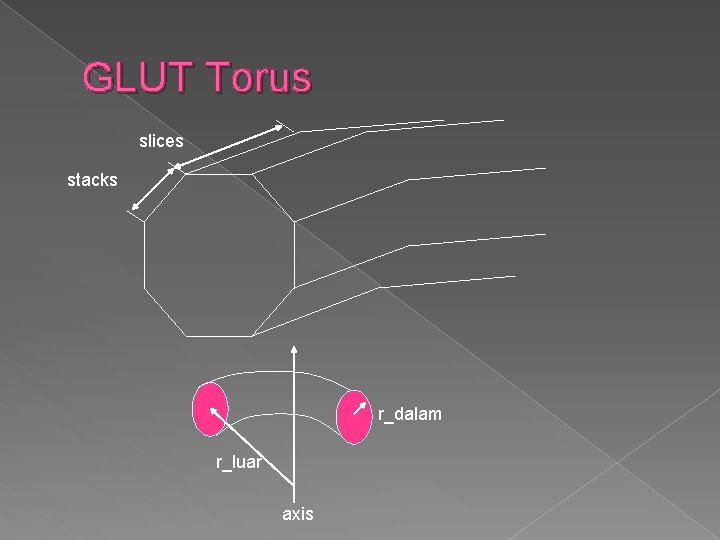 GLUT Torus

slices

stacks

r_dalam

r_luar

axis